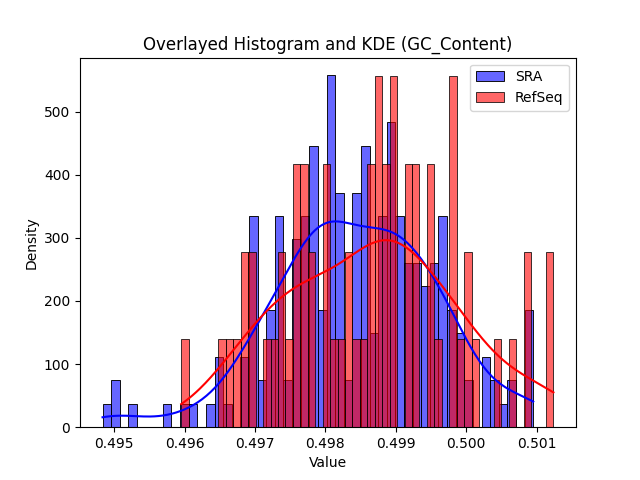 Overlayed Histogram and KDE (GC_Content)

SRA
RefSeq

Density

500
400
300
200
100
0

0.495
0.496
0.497
0.498
0.499
0.500
0.501

Value